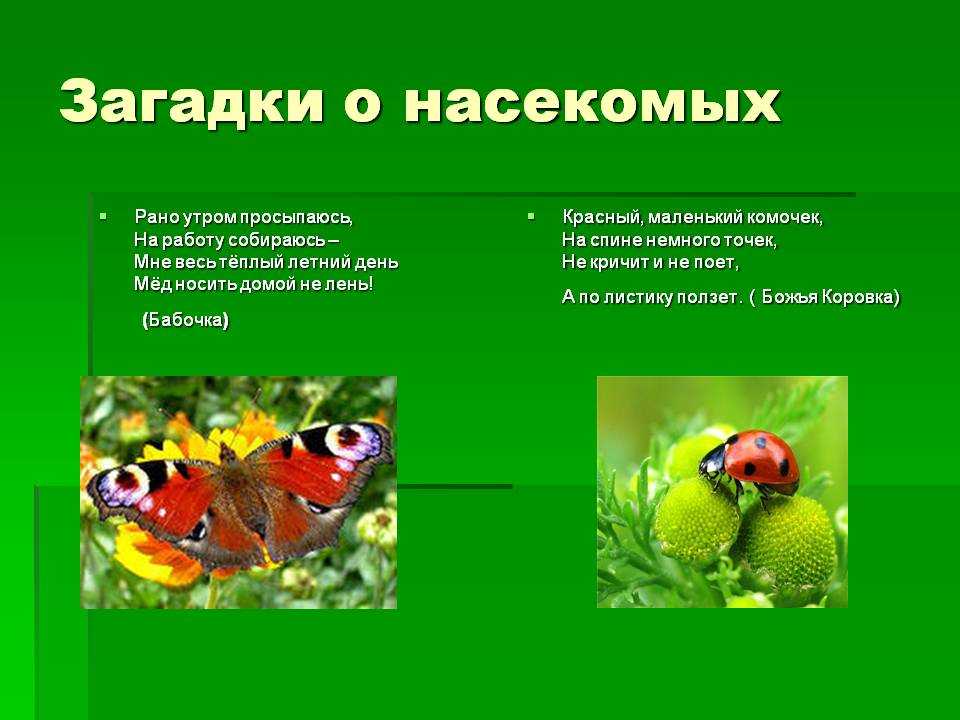 Загадки о насекомых

Рано утром просыпаюсь,
На работу собираюсь –
Мне весь тёплый летний день
Мёд носить домой не лень!

(Бабочка)

Красный, маленький комочек,
На спине немного точек,
Не кричит и не поет,

А по листику ползет. ( Божья Коровка)